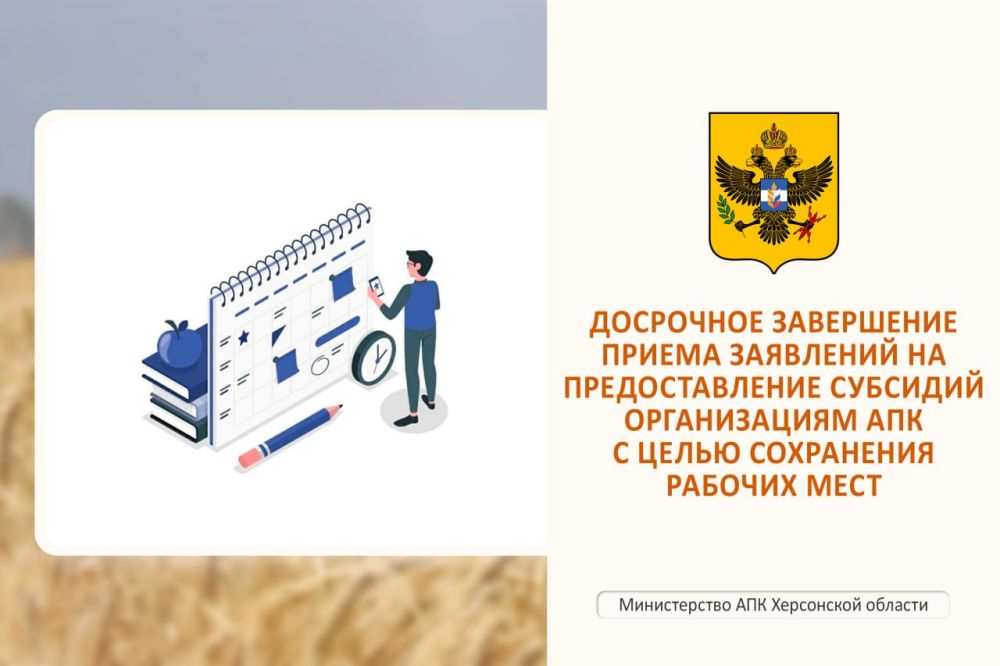 ДОСРОЧНОЕ ЗАВЕРШЕНИЕ ПРИЕМА ЗАЯВЛЕНИЙ НА ПРЕДОСТАВЛЕНИЕ СУБСИДИЙ ОРГАНИЗАЦИЯМ АПК С ЦЕЛЬЮ СОХРАНЕНИЯ РАБОЧИХ МЕСТ

Министерство АПК Херсонской области